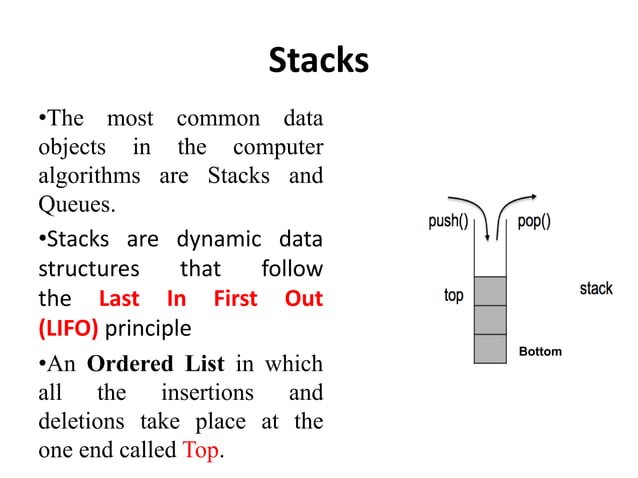 Stacks

•The most common data objects in the computer algorithms are Stacks and Queues.

•Stacks are dynamic data structures that follow the Last In First Out (LIFO) principle

•An Ordered List in which all the insertions and deletions take place at the one end called Top.

push()

pop()

top

stack

Bottom